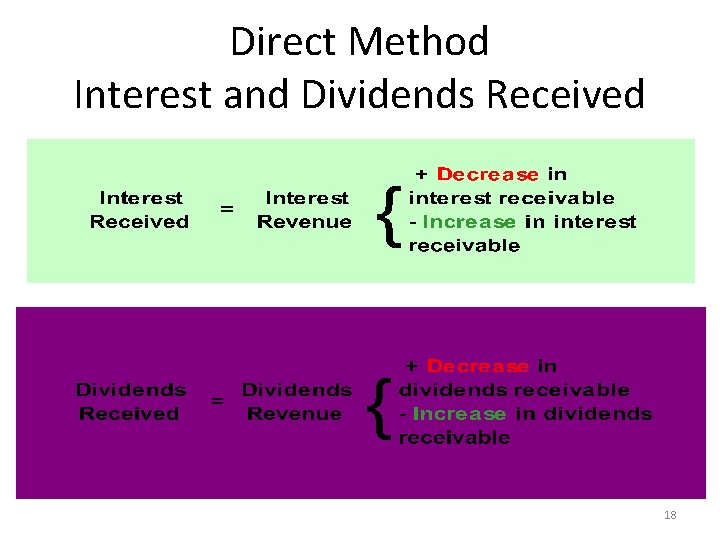 Direct Method
Interest and Dividends Received

Interest Received = Interest Revenue { + Decrease in interest receivable
- Increase in interest receivable

Dividends Received = Dividends Revenue { + Decrease in dividends receivable
- Increase in dividends receivable

18